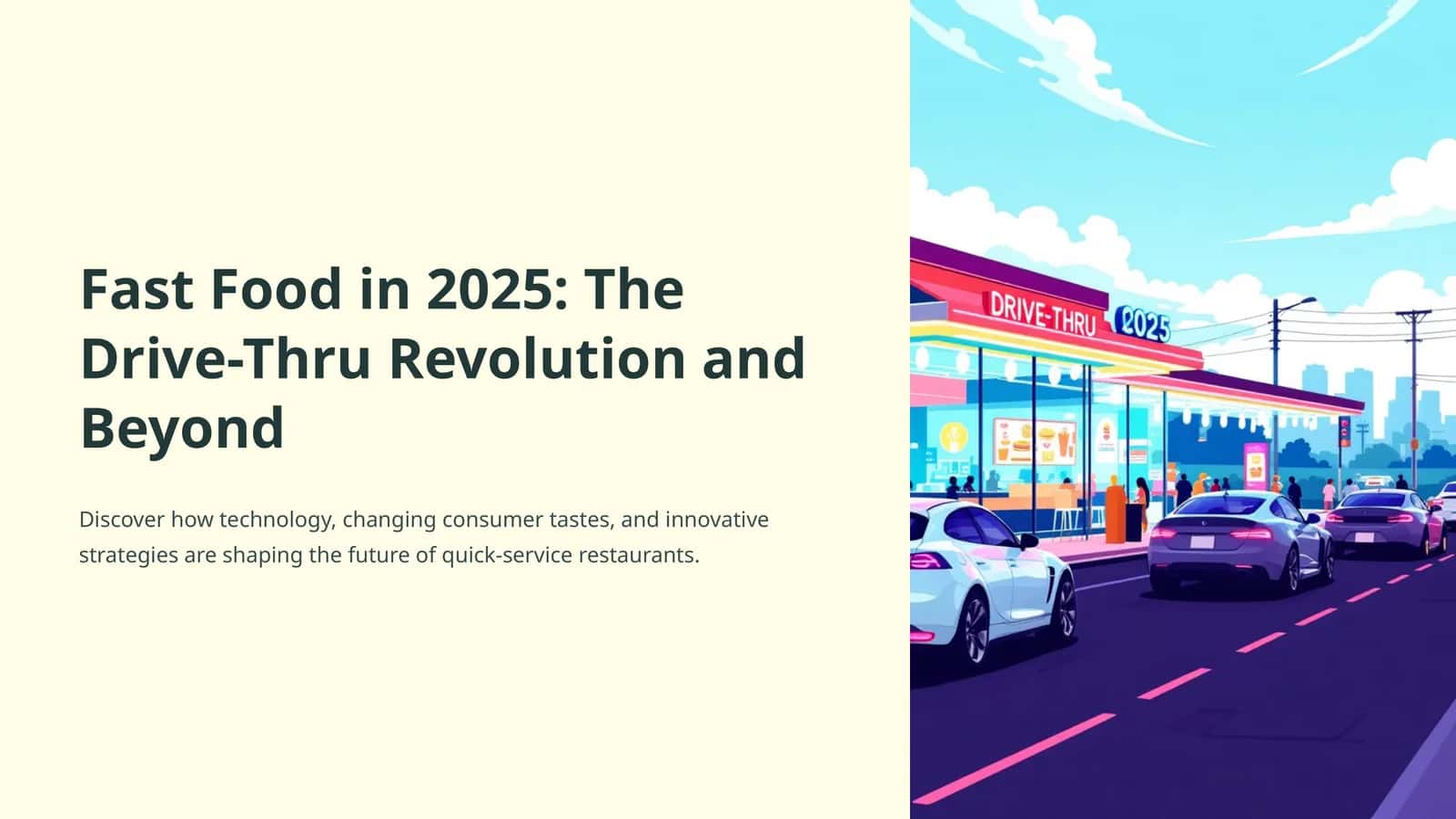 Fast Food in 2025: The Drive-Thru Revolution and Beyond

Discover how technology, changing consumer tastes, and innovative strategies are shaping the future of quick-service restaurants.

DRIVE-THRU 2025